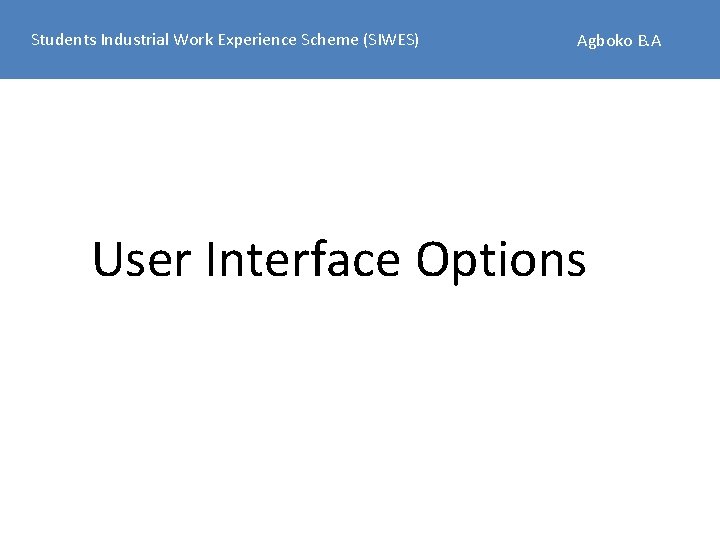 Students Industrial Work Experience Scheme (SIWES)

Agboko B.A

User Interface Options